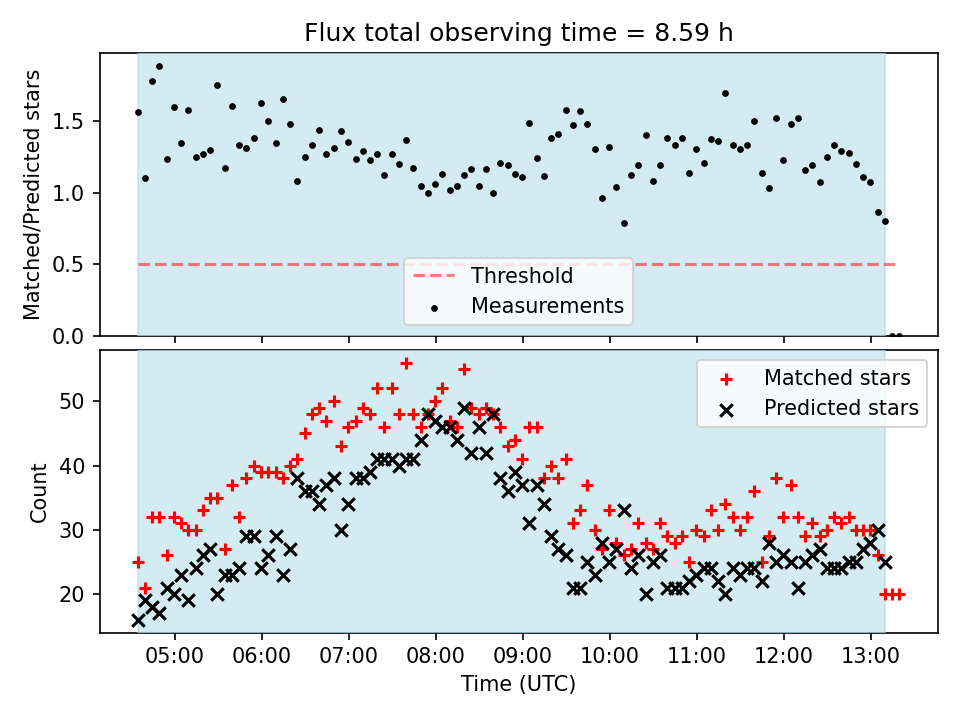 Flux total observing time = 8.59 h

Matched/Predicted stars

1.5
1.0
0.5
0.0

Threshold
Measurements

Count

50
40
30
20

Matched stars
Predicted stars

05:00
06:00
07:00
08:00
09:00
10:00
11:00
12:00
13:00

Time (UTC)